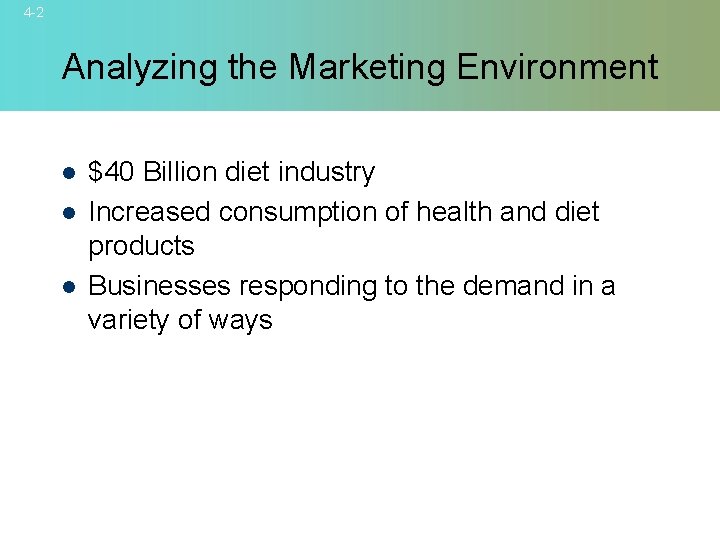 4-2

Analyzing the Marketing Environment

- \$40 Billion diet industry
- Increased consumption of health and diet products
- Businesses responding to the demand in a variety of ways